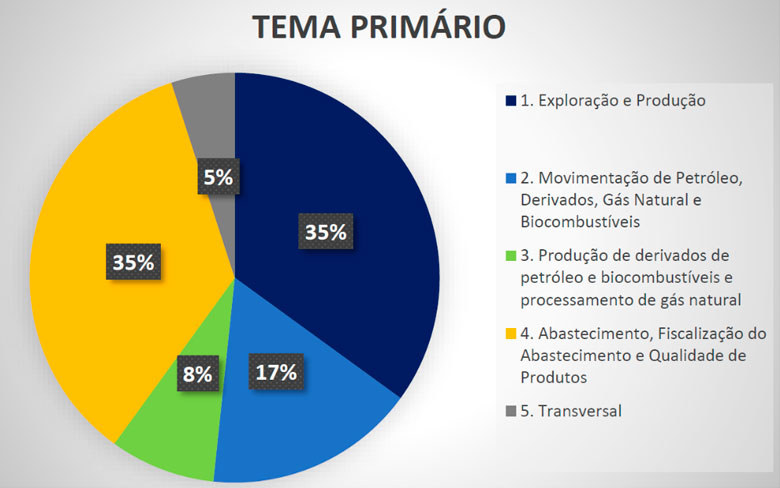 TEMA PRIMÁRIO

5%

35%

35%

8%

17%

1. Exploração e Produção

2. Movimentação de Petróleo, Derivados, Gás Natural e Biocombustíveis

3. Produção de derivados de petróleo e biocombustíveis e processamento de gás natural

4. Abastecimento, Fiscalização do Abastecimento e Qualidade de Produtos

5. Transversal